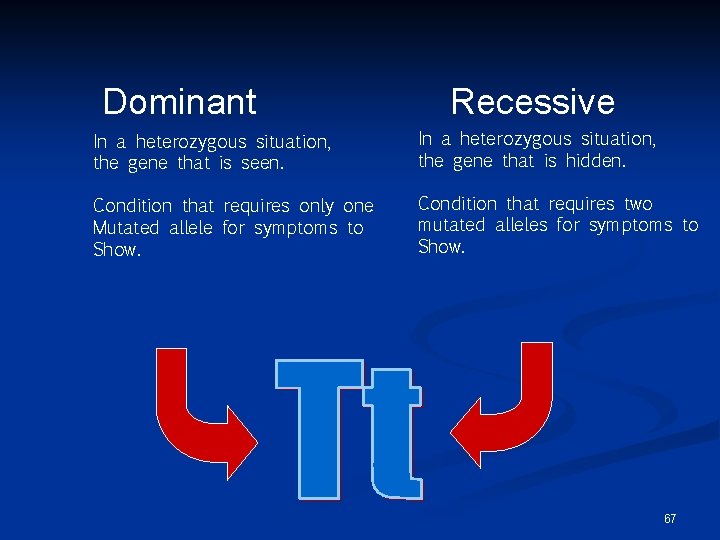 Dominant

In a heterozygous situation, the gene that is seen.

Condition that requires only one Mutated allele for symptoms to Show.

Recessive

In a heterozygous situation, the gene that is hidden.

Condition that requires two mutated alleles for symptoms to Show.

Tt

67